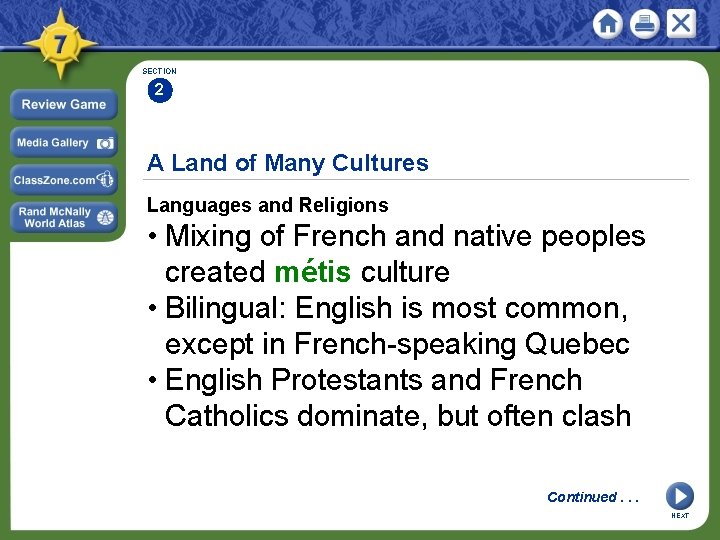 7

Review Game

Media Gallery

ClassZone.com

Rand McNally World Atlas

SECTION 2

A Land of Many Cultures

Languages and Religions

• Mixing of French and native peoples created métis culture

• Bilingual: English is most common, except in French-speaking Quebec

• English Protestants and French Catholics dominate, but often clash

Continued . . .

NEXT